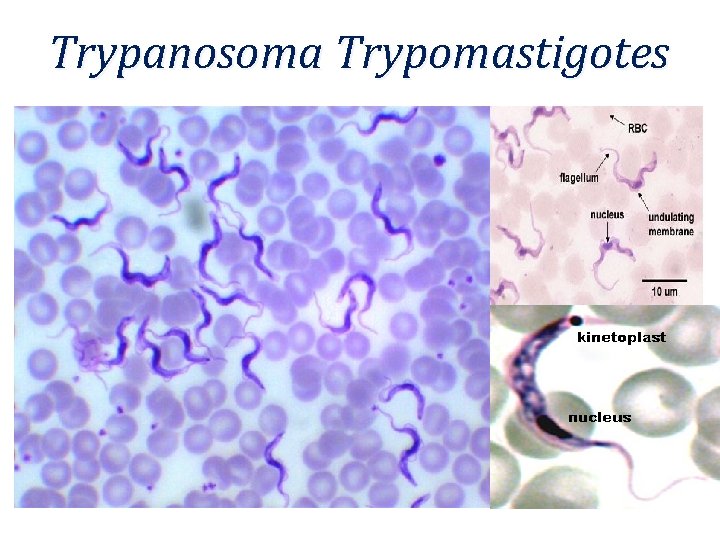 Trypanosoma Trypomastigotes

RBC

flagellum

nucleus

undulating membrane

10 um

kinetoplast

nucleus